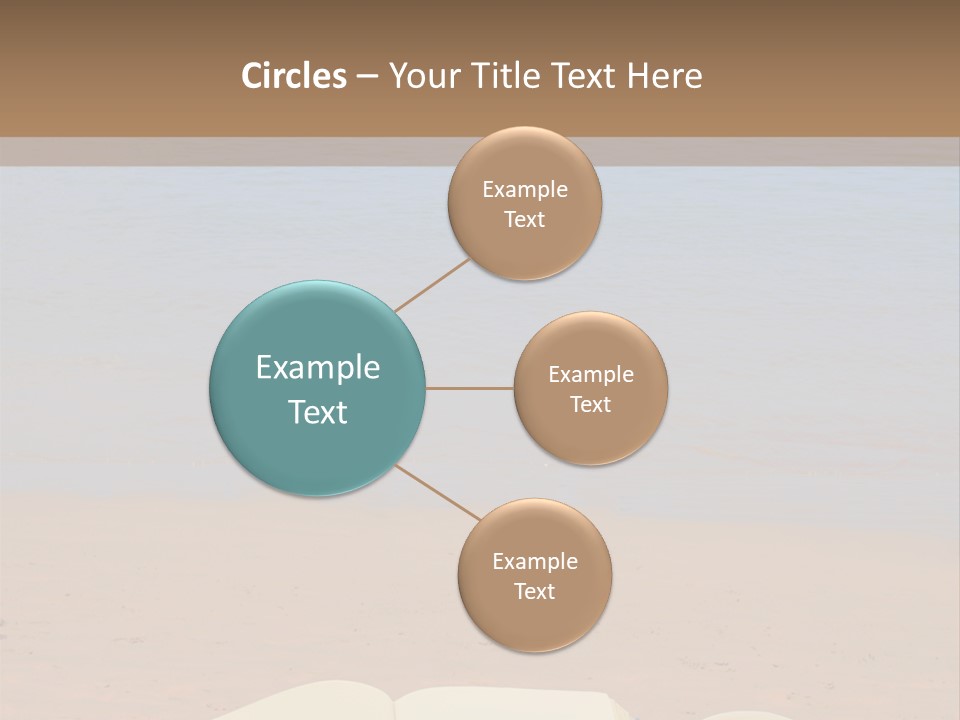 Circles – Your Title Text Here

Example Text

Example Text

Example Text

Example Text